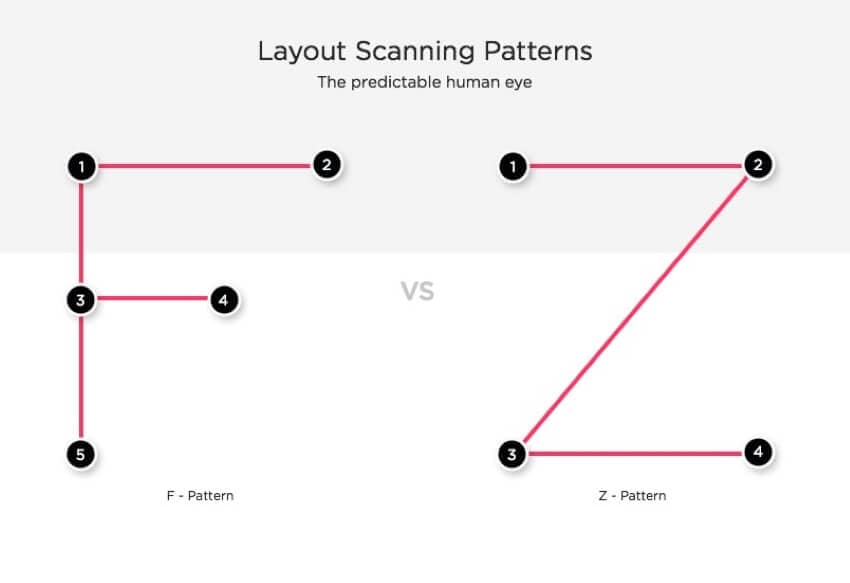 Layout Scanning Patterns
The predictable human eye

1
2
3
4
5

F - Pattern

VS

1
2
3
4

Z - Pattern